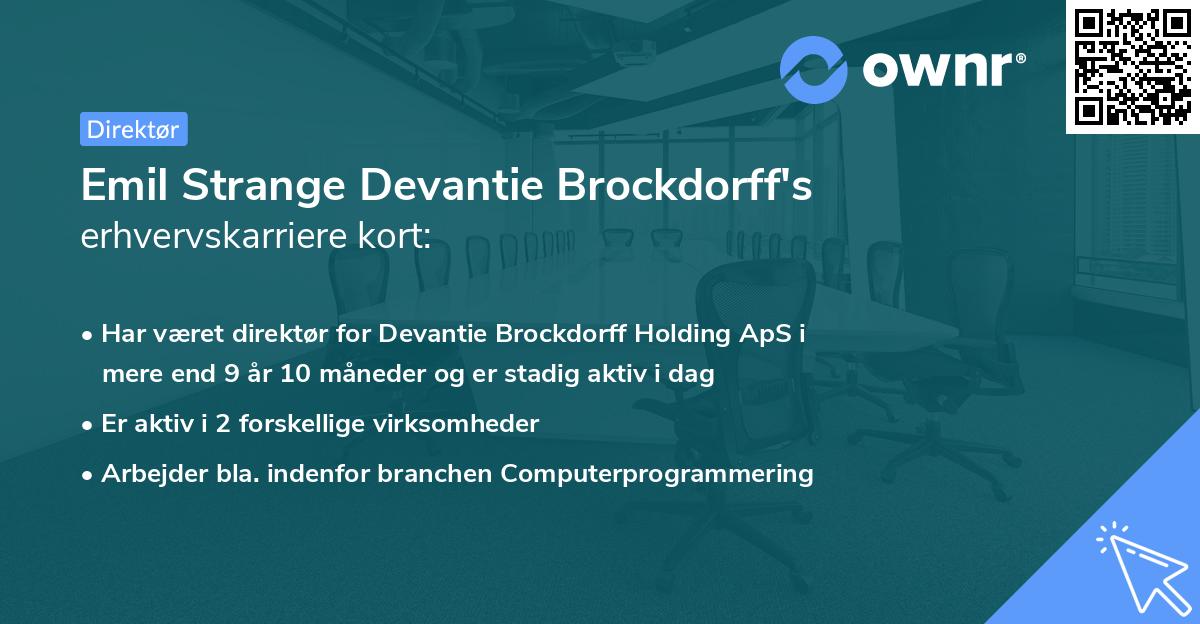 ownr®

Direktør

Emil Strange Devantie Brockdorff's erhvervskarriere kort:

• Har været direktør for Devantie Brockdorff Holding ApS i mere end 9 år 10 måneder og er stadig aktiv i dag

• Er aktiv i 2 forskellige virksomheder

• Arbejder bla. indenfor branchen Computerprogrammering